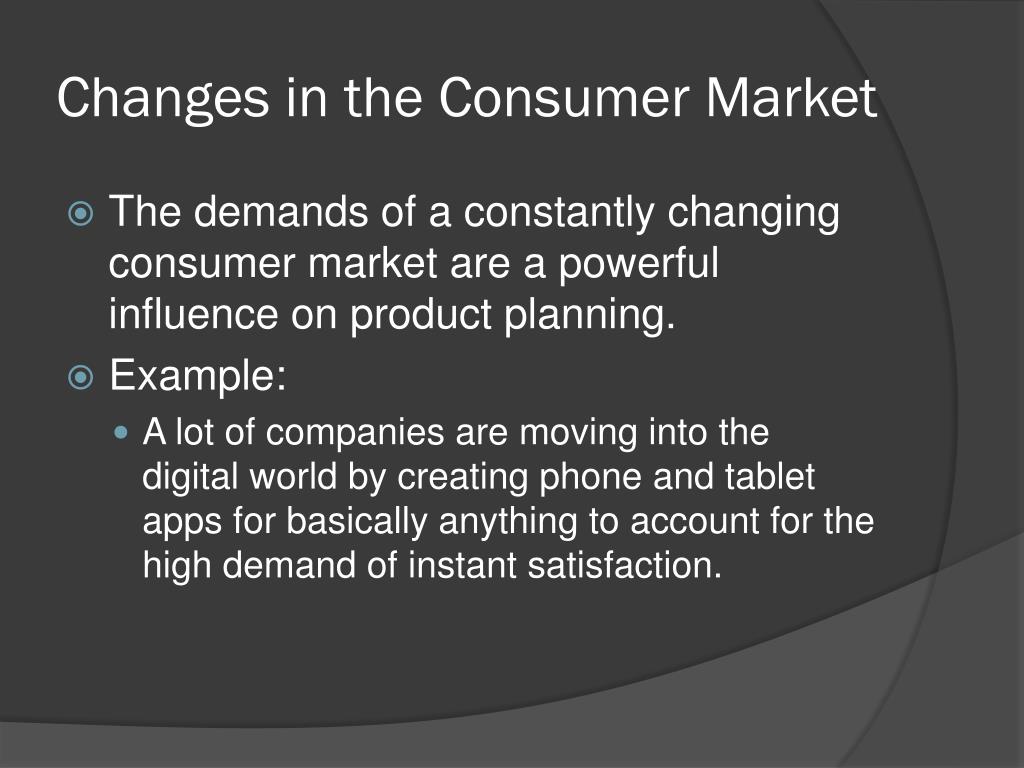 Changes in the Consumer Market

The demands of a constantly changing consumer market are a powerful influence on product planning.

Example:

A lot of companies are moving into the digital world by creating phone and tablet apps for basically anything to account for the high demand of instant satisfaction.